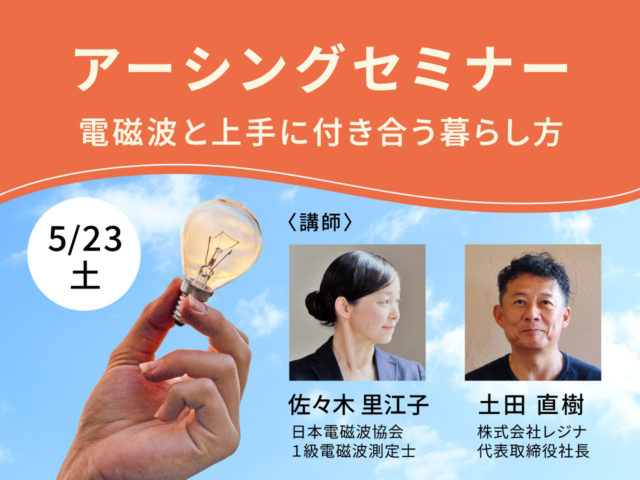 アーシングセミナー
電磁波と上手に付き合う暮らし方

5/23
土

〈講師〉

佐々木 里江子
日本電磁波協会
１級電磁波測定士

土田 直樹
株式会社レジナ
代表取締役社長